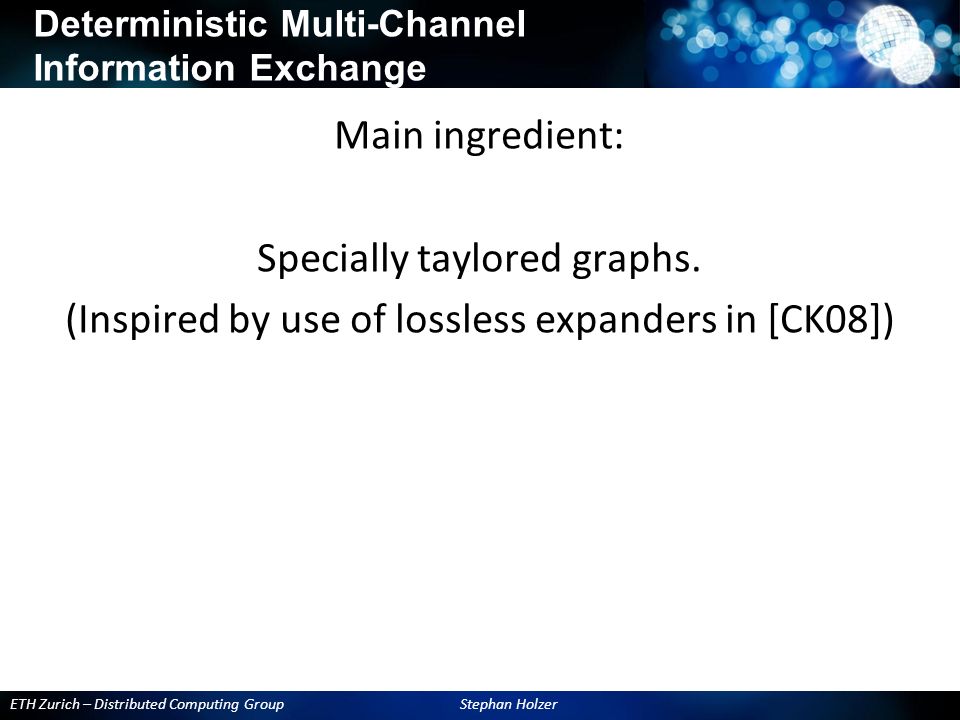 Deterministic Multi-Channel Information Exchange

Main ingredient:

Specially taylored graphs.
(Inspired by use of lossless expanders in [CK08])

ETH Zurich – Distributed Computing Group

Stephan Holzer